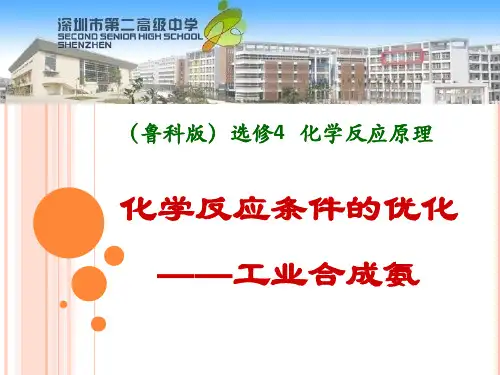 深圳市第二高级中学
SECOND SENIOR HIGH SCHOOL
SHENZHEN

（鲁科版）选修4 化学反应原理

化学反应条件的优化

——工业合成氨